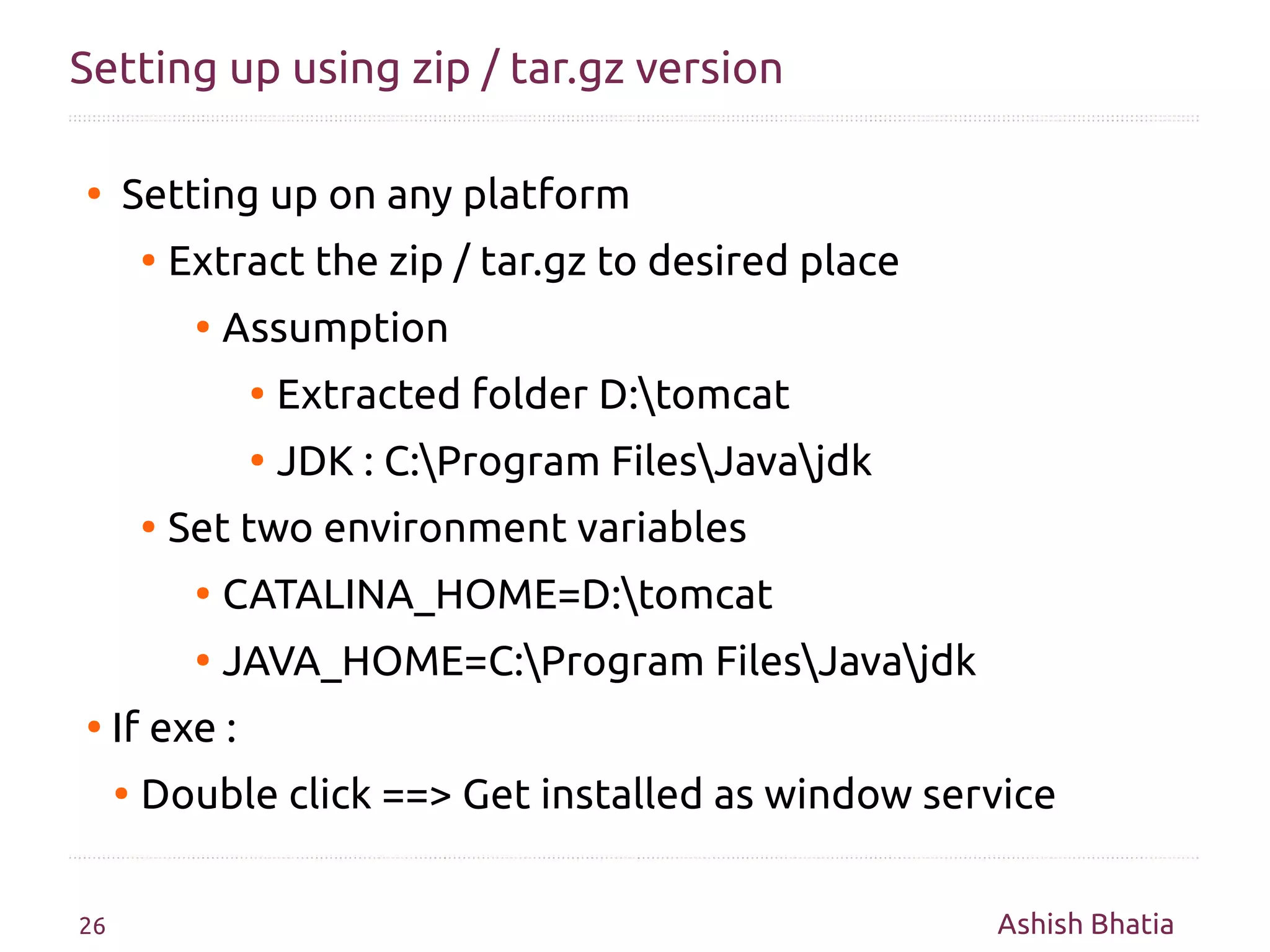 Setting up using zip / tar.gz version

• Setting up on any platform
• Extract the zip / tar.gz to desired place
• Assumption
• Extracted folder D:\tomcat
• JDK : C:\Program Files\Java\jdk
• Set two environment variables
• CATALINA_HOME=D:\tomcat
• JAVA_HOME=C:\Program Files\Java\jdk
• If exe :
• Double click ==> Get installed as window service

26

Ashish Bhatia